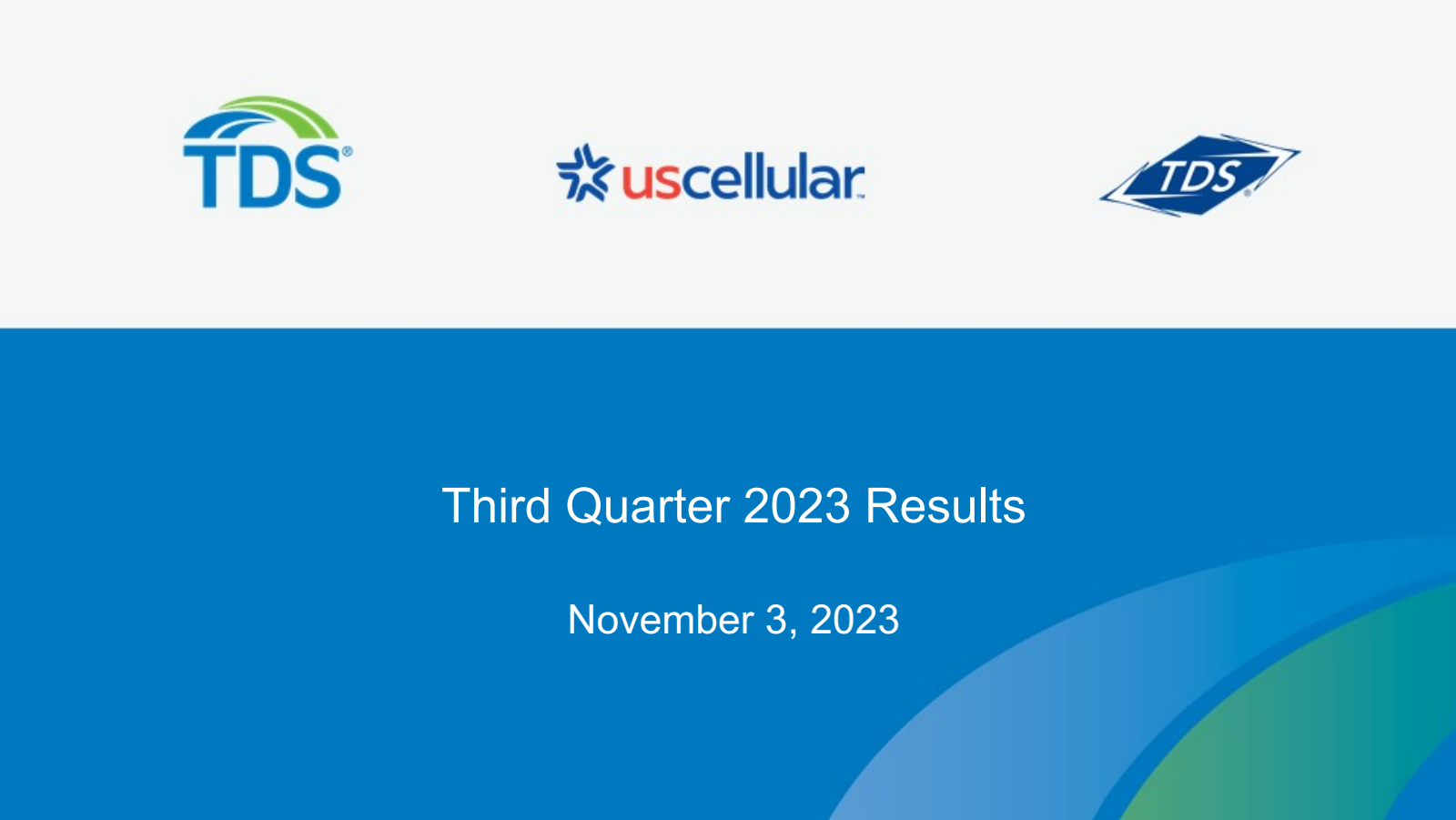 TDS®

uscellular™

TDS®

Third Quarter 2023 Results

November 3, 2023